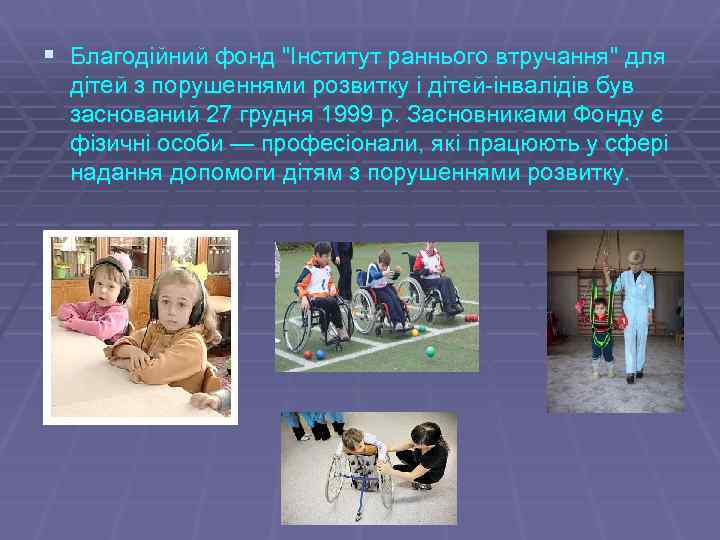 Благодійний фонд "Інститут раннього втручання" для дітей з порушеннями розвитку і дітей-інвалідів був заснований 27 грудня 1999 р. Засновниками Фонду є фізичні особи — професіонали, які працюють у сфері надання допомоги дітям з порушеннями розвитку.